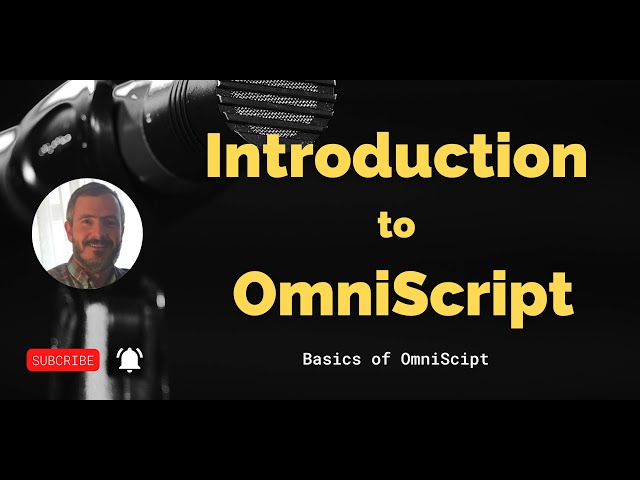 Introduction
to
OmniScript

SUBCRIBE

Basics of OmniScipt